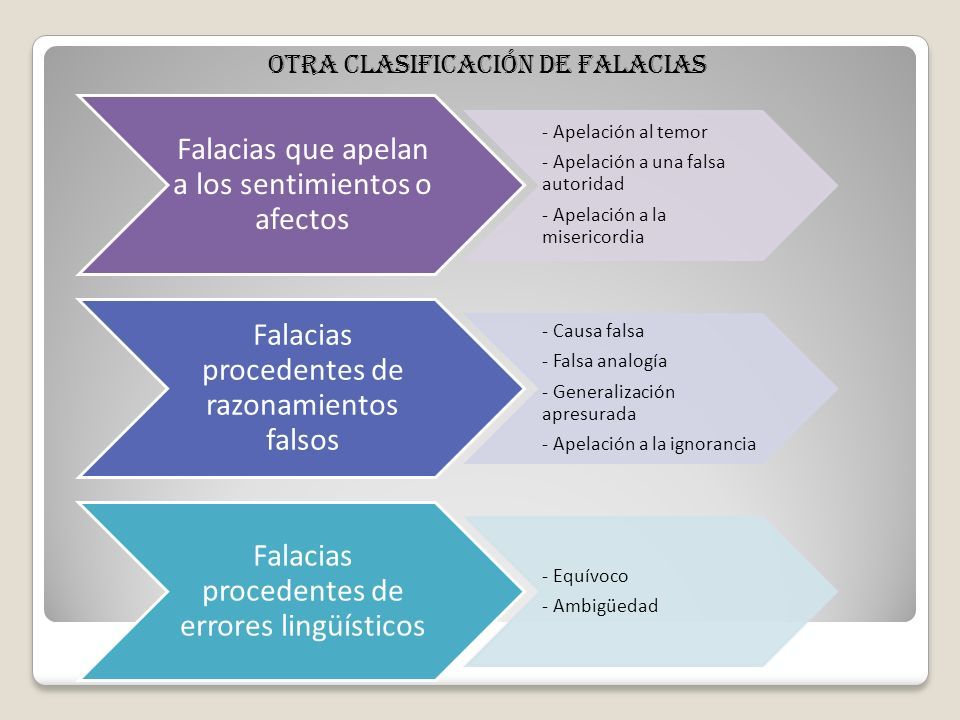 OTRA CLASIFICACIÓN DE FALACIAS

Falacias que apelan a los sentimientos o afectos

- Apelación al temor
- Apelación a una falsa autoridad
- Apelación a la misericordia

Falacias procedentes de razonamientos falsos

- Causa falsa
- Falsa analogía
- Generalización apresurada
- Apelación a la ignorancia

Falacias procedentes de errores lingüísticos

- Equívoco
- Ambigüedad